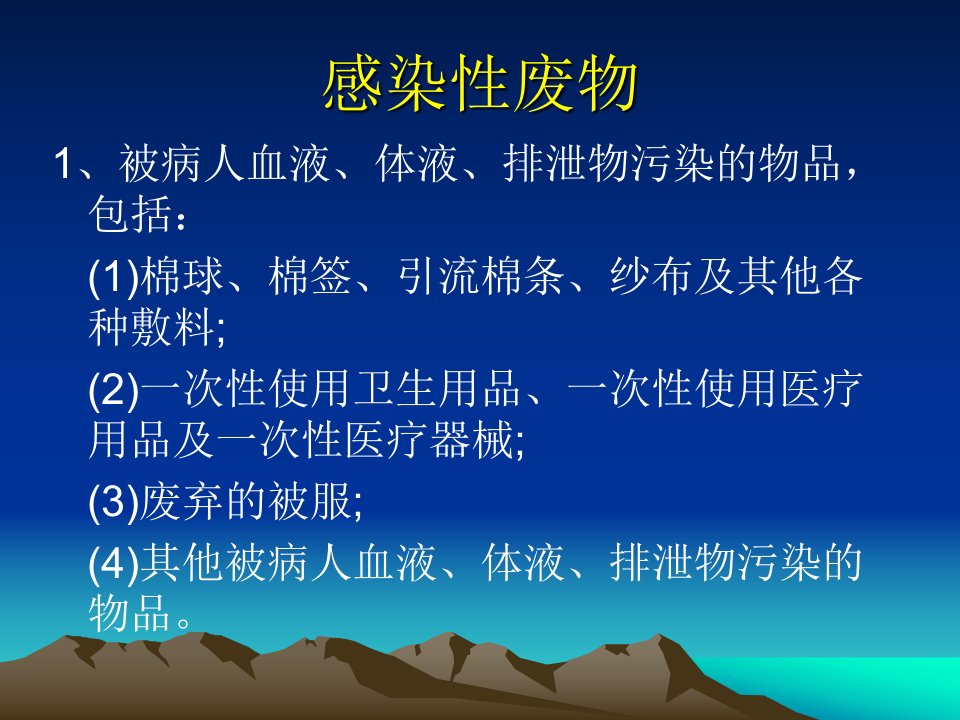 感染性废物

1、被病人血液、体液、排泄物污染的物品，包括：

(1)棉球、棉签、引流棉条、纱布及其他各种敷料;

(2)一次性使用卫生用品、一次性使用医疗用品及一次性医疗器械;

(3)废弃的被服;

(4)其他被病人血液、体液、排泄物污染的物品。